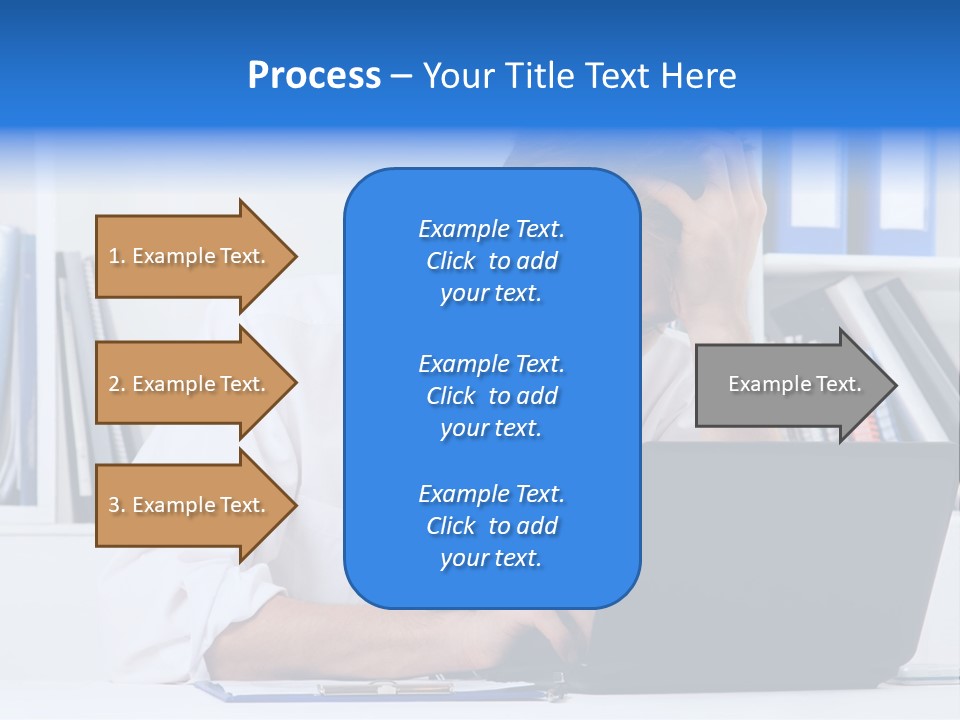 Process – Your Title Text Here

1. Example Text.

2. Example Text.

3. Example Text.

Example Text. Click to add your text.

Example Text. Click to add your text.

Example Text. Click to add your text.

Example Text.